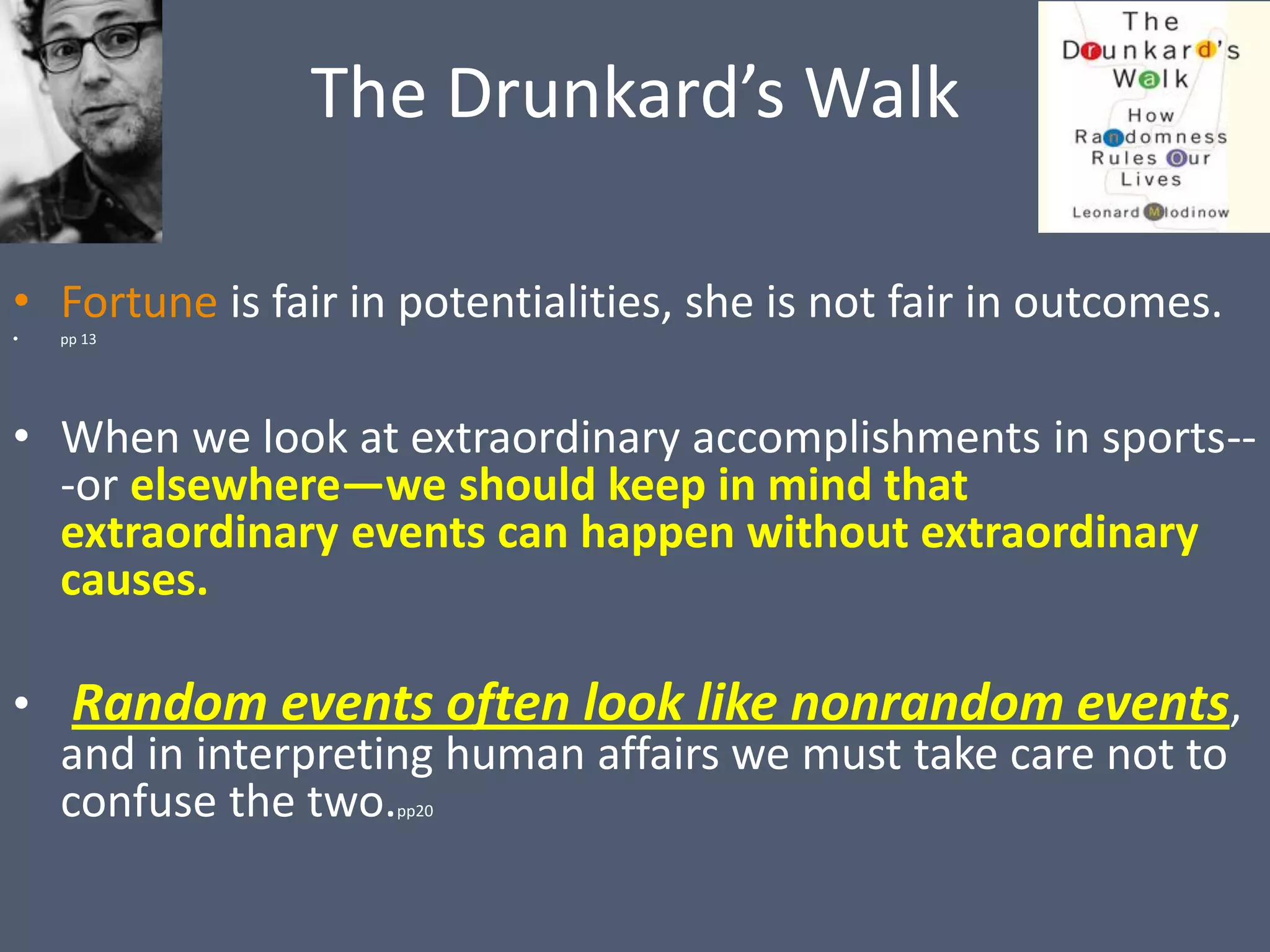 The Drunkard's Walk

The Drunkard's Walk
How Randomness Rules Our Lives
Leonard Mlodinow

• Fortune is fair in potentialities, she is not fair in outcomes.
• pp 13

• When we look at extraordinary accomplishments in sports---or elsewhere—we should keep in mind that extraordinary events can happen without extraordinary causes.

• Random events often look like nonrandom events, and in interpreting human affairs we must take care not to confuse the two.pp20